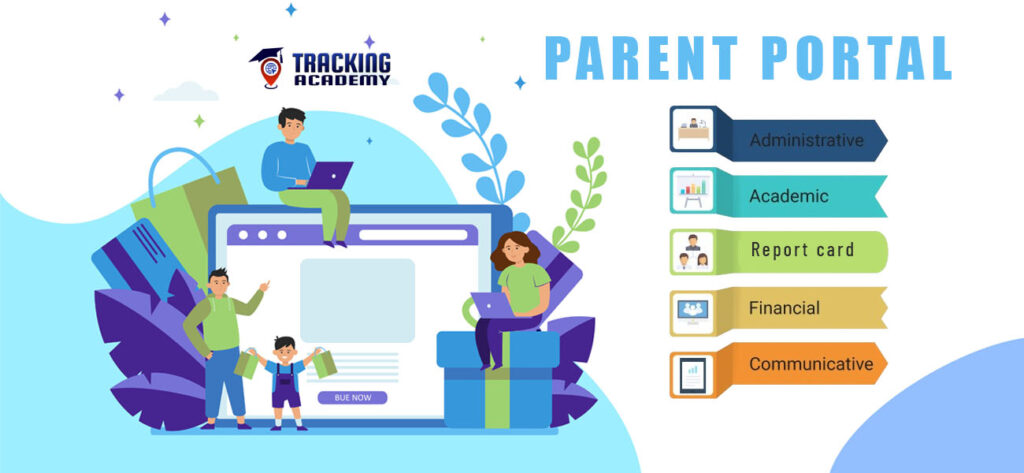 TRACKING ACADEMY

PARENT PORTAL

Administrative

Academic

Report card

Financial

Communicative

BUE NOW